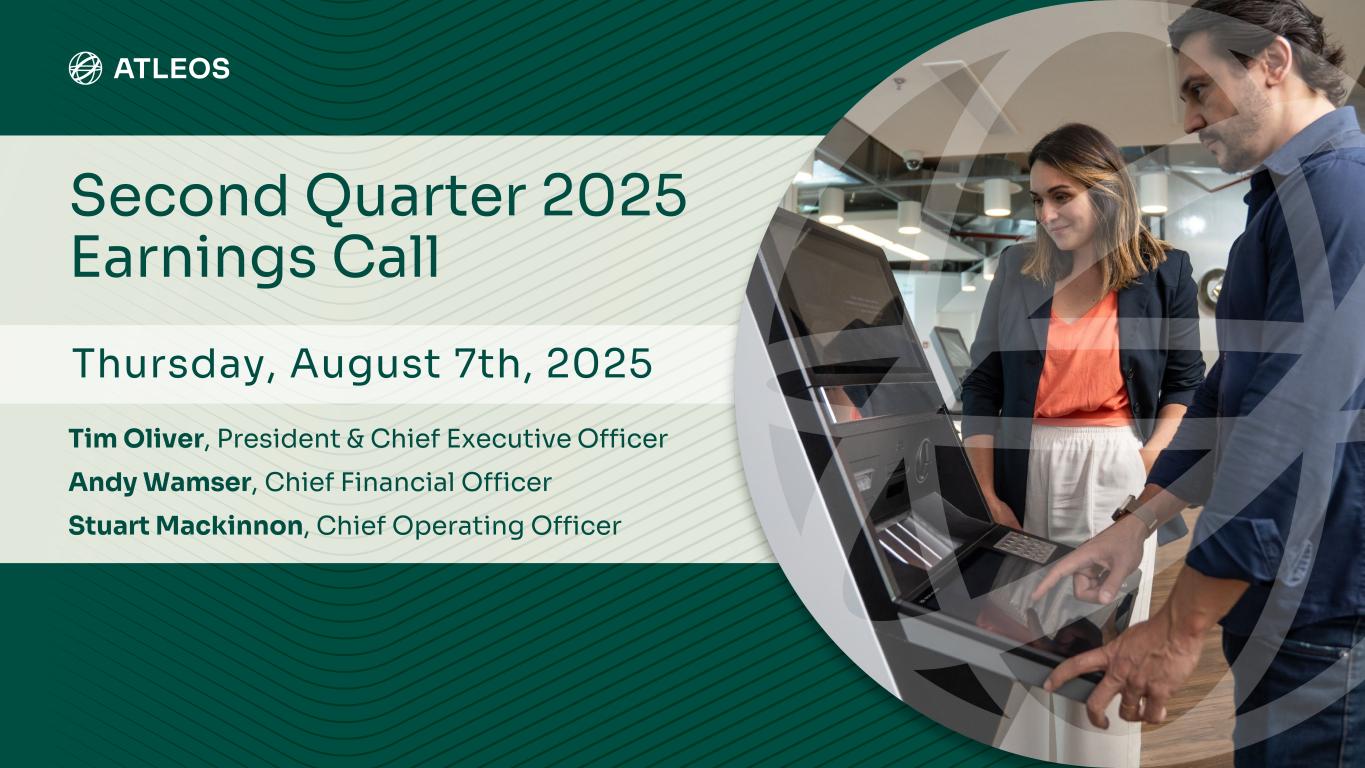 ATLEOS

Second Quarter 2025 Earnings Call

Thursday, August 7th, 2025

Tim Oliver, President & Chief Executive Officer
Andy Wamser, Chief Financial Officer
Stuart Mackinnon, Chief Operating Officer